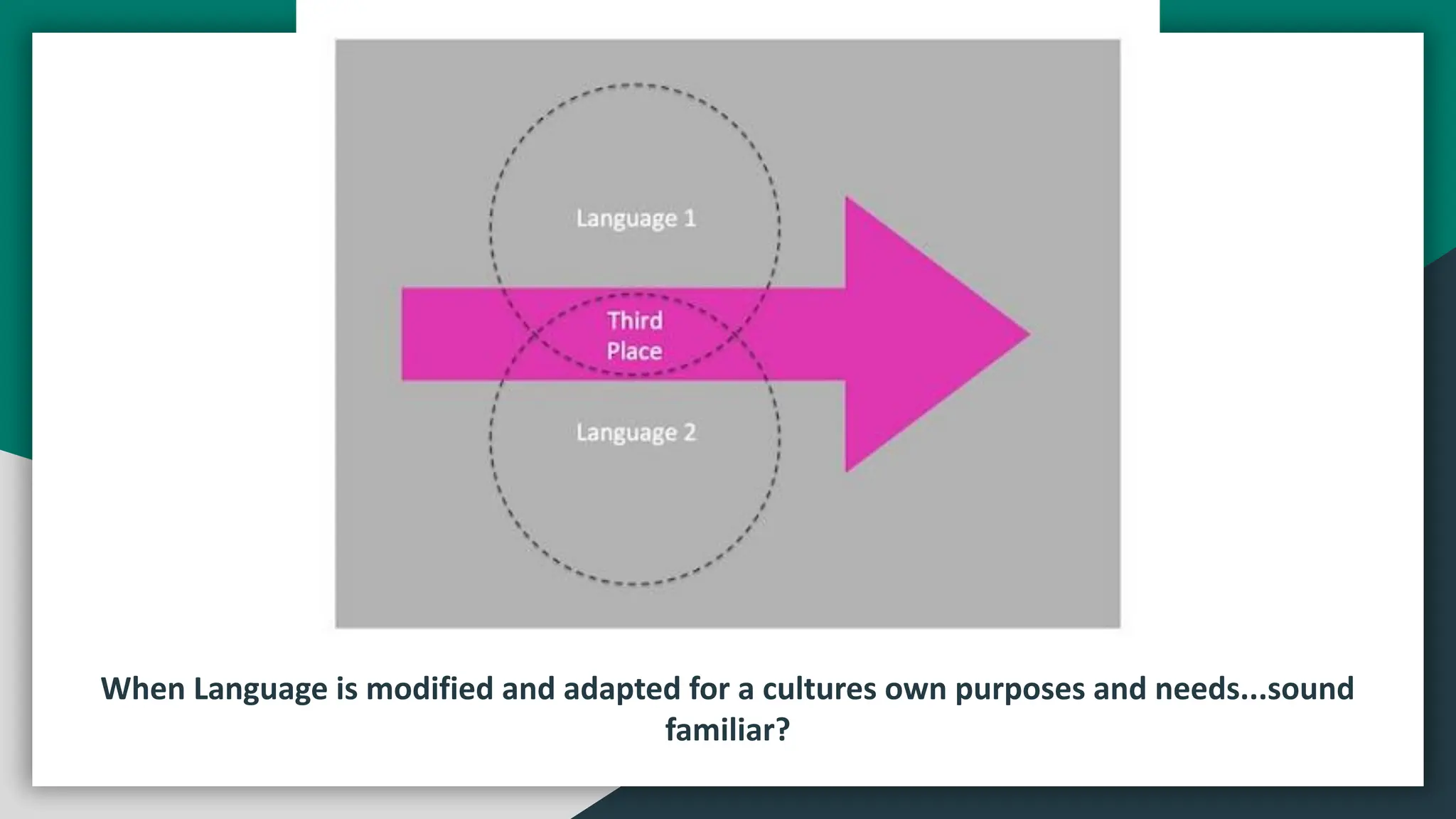 Language 1

Third Place

Language 2

When Language is modified and adapted for a cultures own purposes and needs...sound familiar?